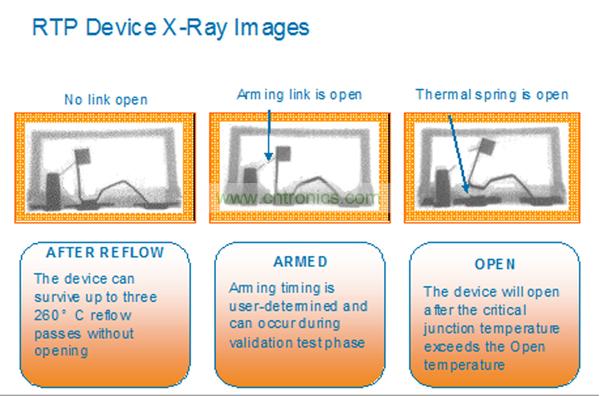 RTP Device X-Ray Images

No link open

Arming link is open

Thermal spring is open

www.cntronics.com

AFTER REFLOW
The device can survive up to three 260° C reflow passes without opening

ARMED
Arming timing is user-determined and can occur during validation test phase

OPEN
The device will open after the critical junction temperature exceeds the Open temperature